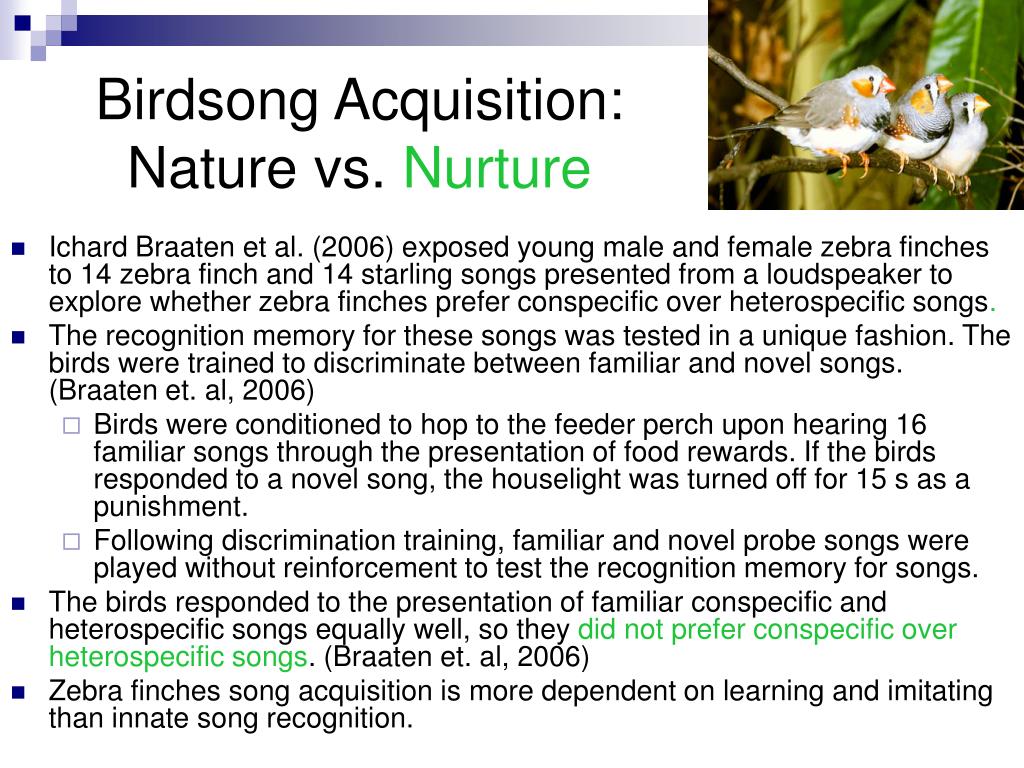 Birdsong Acquisition: Nature vs. Nurture

Ichard Braaten et al. (2006) exposed young male and female zebra finches to 14 zebra finch and 14 starling songs presented from a loudspeaker to explore whether zebra finches prefer conspecific over heterospecific songs.

The recognition memory for these songs was tested in a unique fashion. The birds were trained to discriminate between familiar and novel songs. (Braaten et. al, 2006)

Birds were conditioned to hop to the feeder perch upon hearing 16 familiar songs through the presentation of food rewards. If the birds responded to a novel song, the houselight was turned off for 15 s as a punishment.

Following discrimination training, familiar and novel probe songs were played without reinforcement to test the recognition memory for songs.

The birds responded to the presentation of familiar conspecific and heterospecific songs equally well, so they did not prefer conspecific over heterospecific songs. (Braaten et. al, 2006)

Zebra finches song acquisition is more dependent on learning and imitating than innate song recognition.